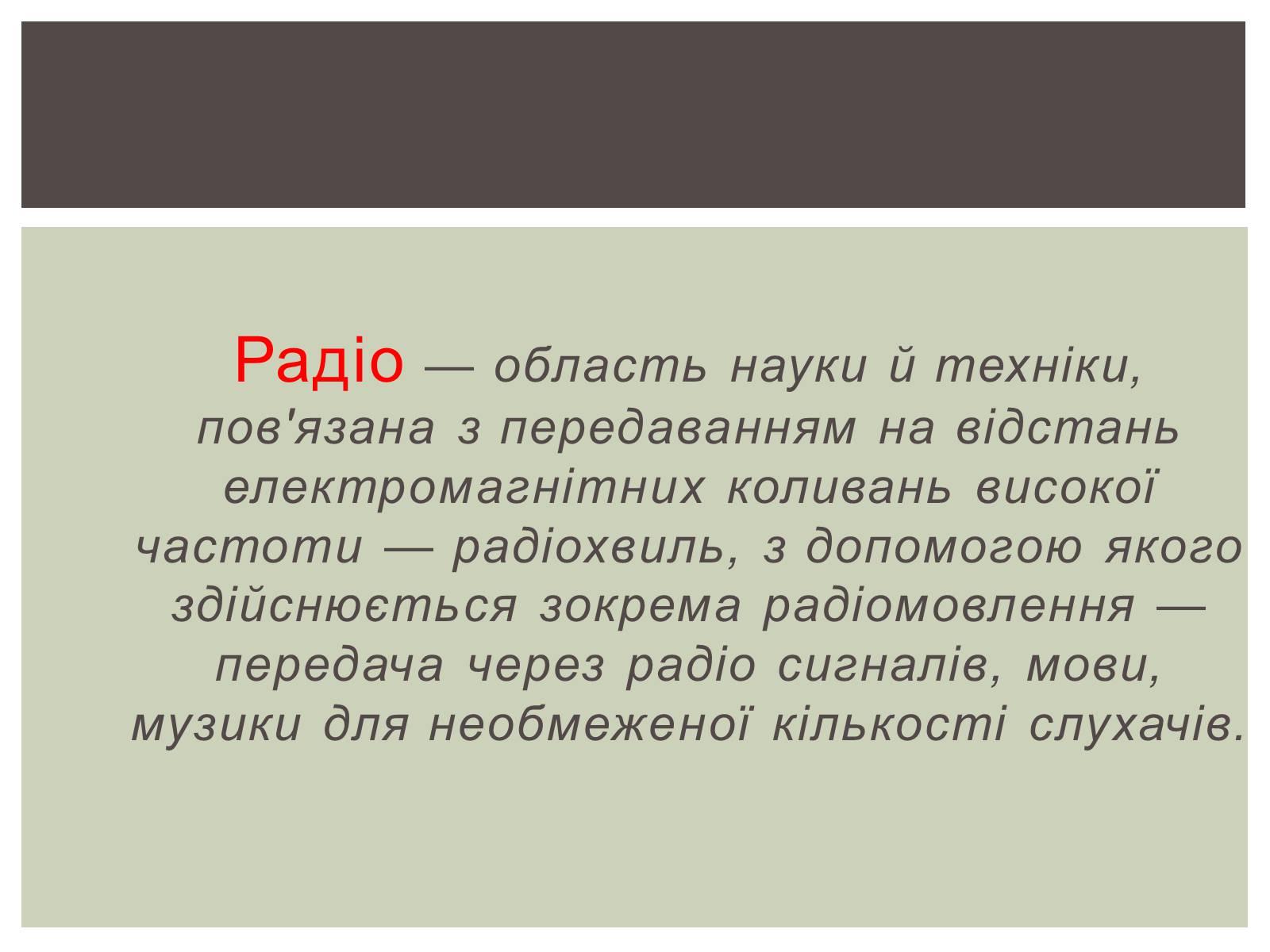 Радіо — область науки й техніки, пов'язана з передаванням на відстань електромагнітних коливань високої частоти — радіохвиль, з допомогою якого здійснюється зокрема радіомовлення — передача через радіо сигналів, мови, музики для необмеженої кількості слухачів.